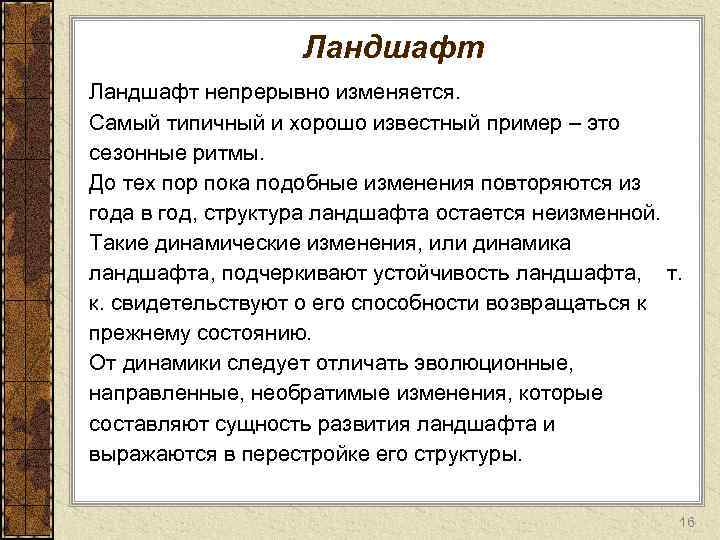 Ландшафт

Ландшафт непрерывно изменяется.

Самый типичный и хорошо известный пример – это сезонные ритмы.

До тех пор пока подобные изменения повторяются из года в год, структура ландшафта остается неизменной.

Такие динамические изменения, или динамика ландшафта, подчеркивают устойчивость ландшафта, т. к. свидетельствуют о его способности возвращаться к прежнему состоянию.

От динамики следует отличать эволюционные, направленные, необратимые изменения, которые составляют сущность развития ландшафта и выражаются в перестройке его структуры.

16